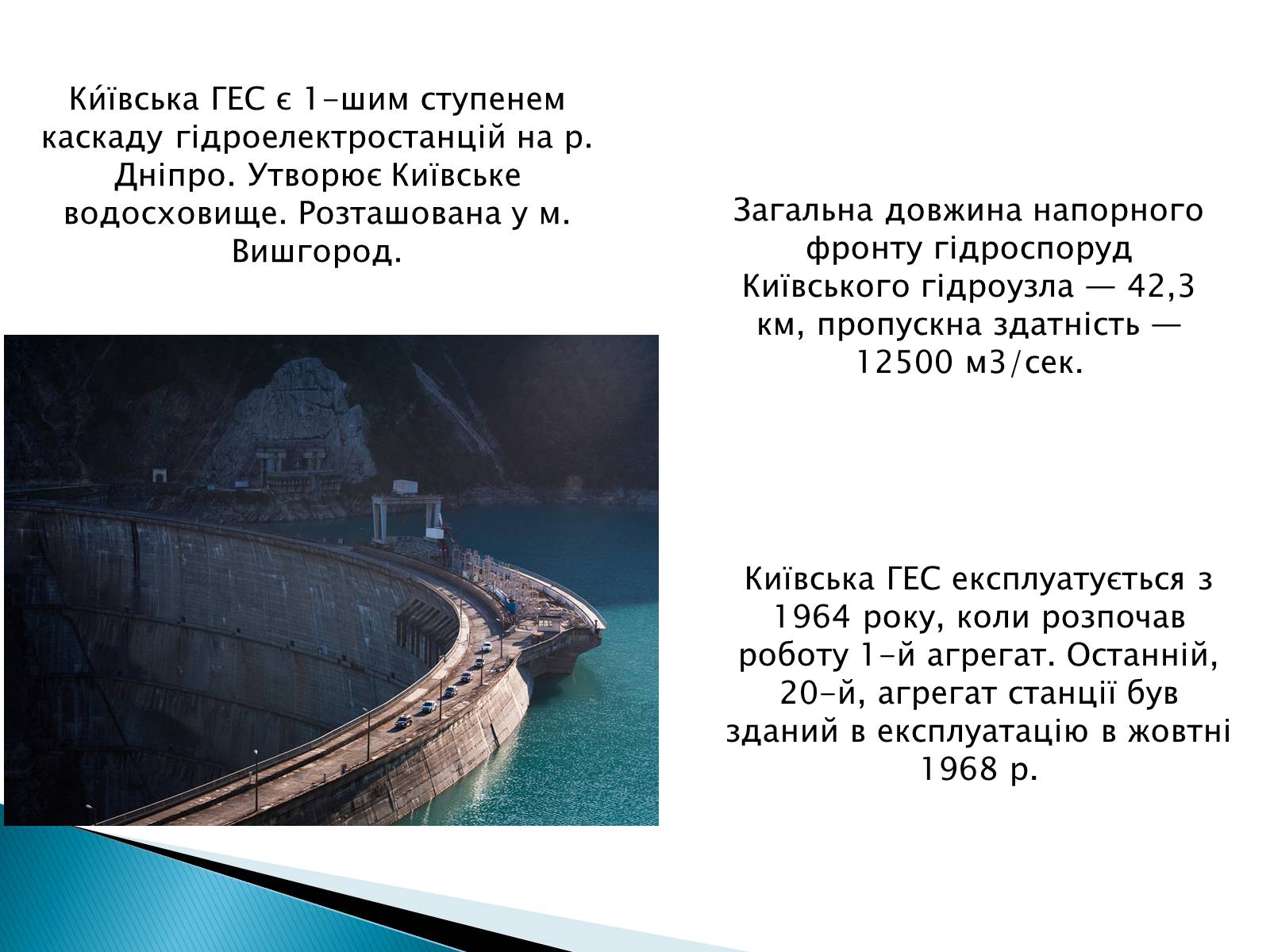 Ки́ївська ГЕС є 1-шим ступенем каскаду гідроелектростанцій на р. Дніпро. Утворює Київське водосховище. Розташована у м. Вишгород.

Загальна довжина напорного фронту гідроспоруд Київського гідроузла — 42,3 км, пропускна здатність — 12500 м3/сек.

Київська ГЕС експлуатується з 1964 року, коли розпочав роботу 1-й агрегат. Останній, 20-й, агрегат станції був зданий в експлуатацію в жовтні 1968 р.